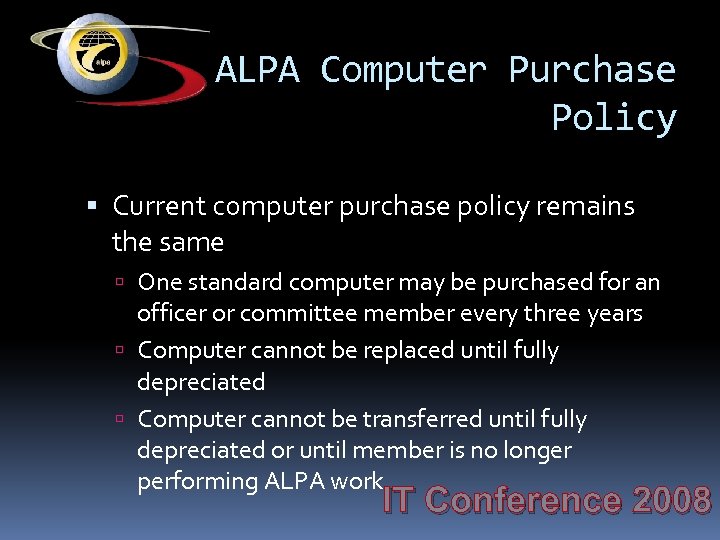 alpa

ALPA Computer Purchase Policy

▪ Current computer purchase policy remains the same
▫ One standard computer may be purchased for an officer or committee member every three years
▫ Computer cannot be replaced until fully depreciated
▫ Computer cannot be transferred until fully depreciated or until member is no longer performing ALPA work

IT Conference 2008